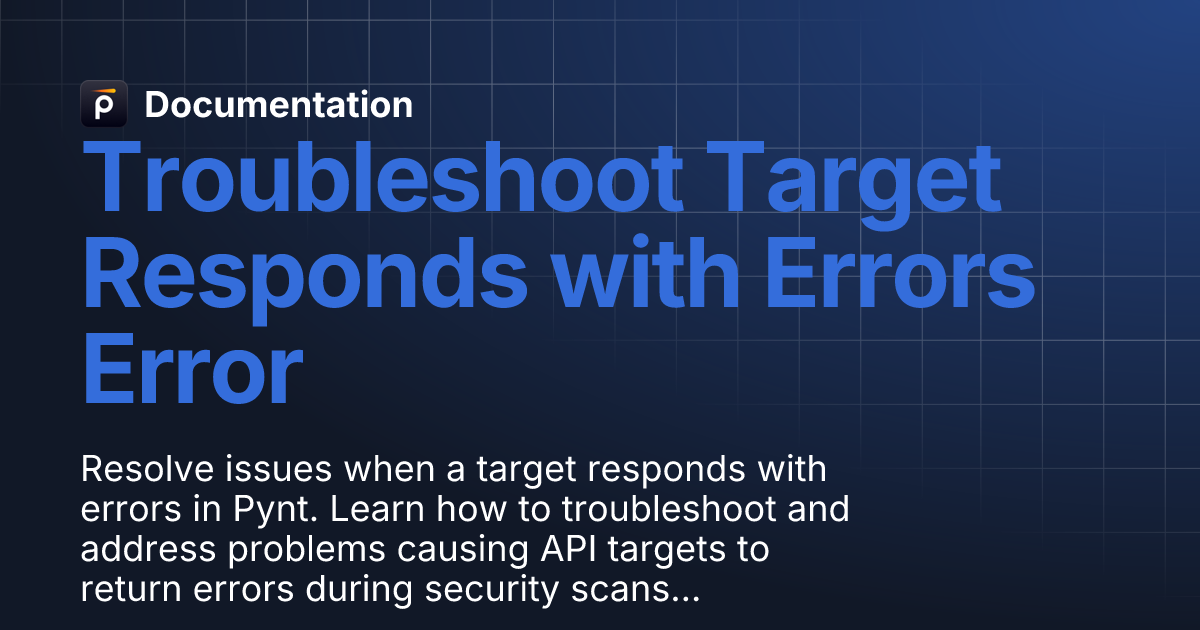 Documentation

Troubleshoot Target Responds with Errors Error

Resolve issues when a target responds with errors in Pynt. Learn how to troubleshoot and address problems causing API targets to return errors during security scans...